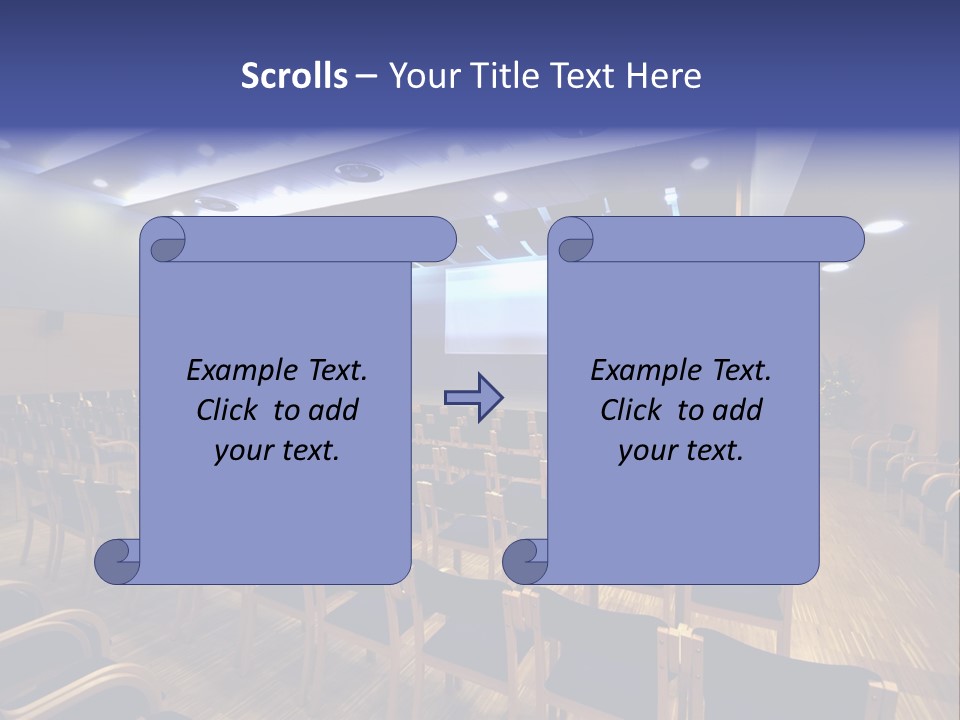 Scrolls – Your Title Text Here

Example Text. Click to add your text.

Example Text. Click to add your text.